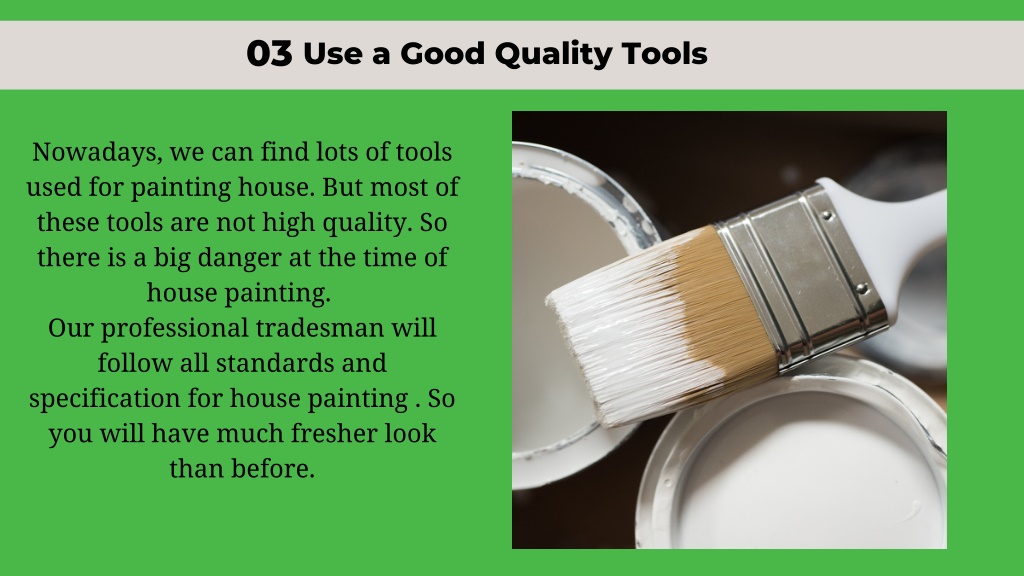 03 Use a Good Quality Tools

Nowadays, we can find lots of tools used for painting house. But most of these tools are not high quality. So there is a big danger at the time of house painting.
Our professional tradesman will follow all standards and specification for house painting . So you will have much fresher look than before.